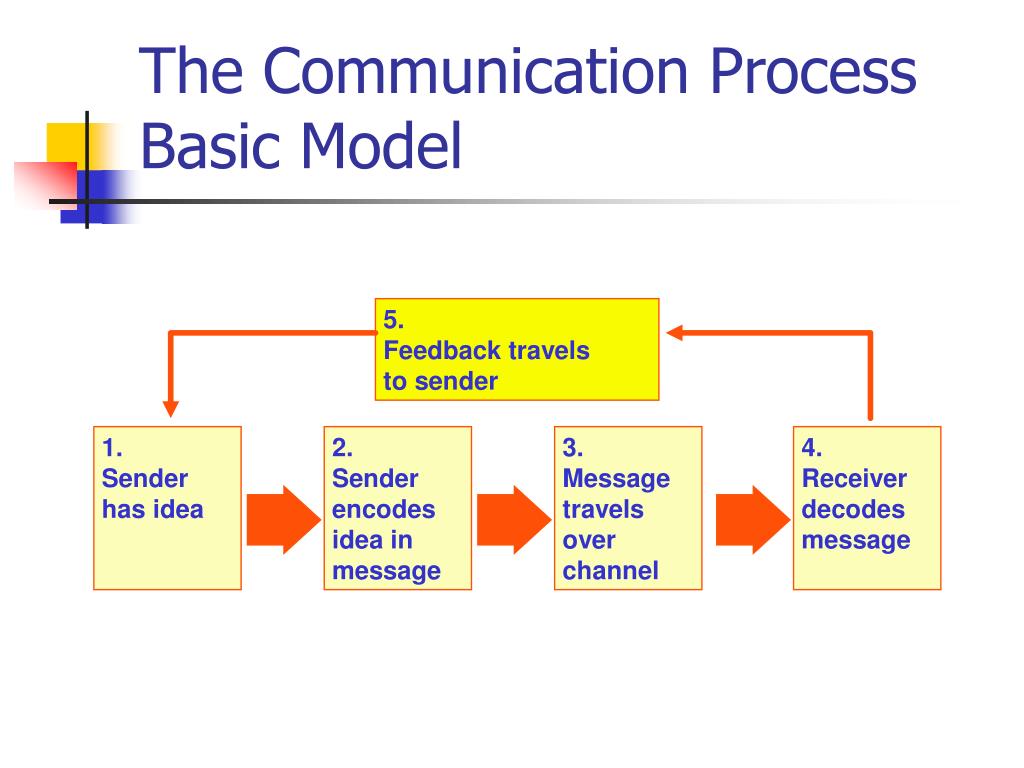 The Communication Process Basic Model

5.
Feedback travels to sender

1.
Sender has idea

2.
Sender encodes idea in message

3.
Message travels over channel

4.
Receiver decodes message